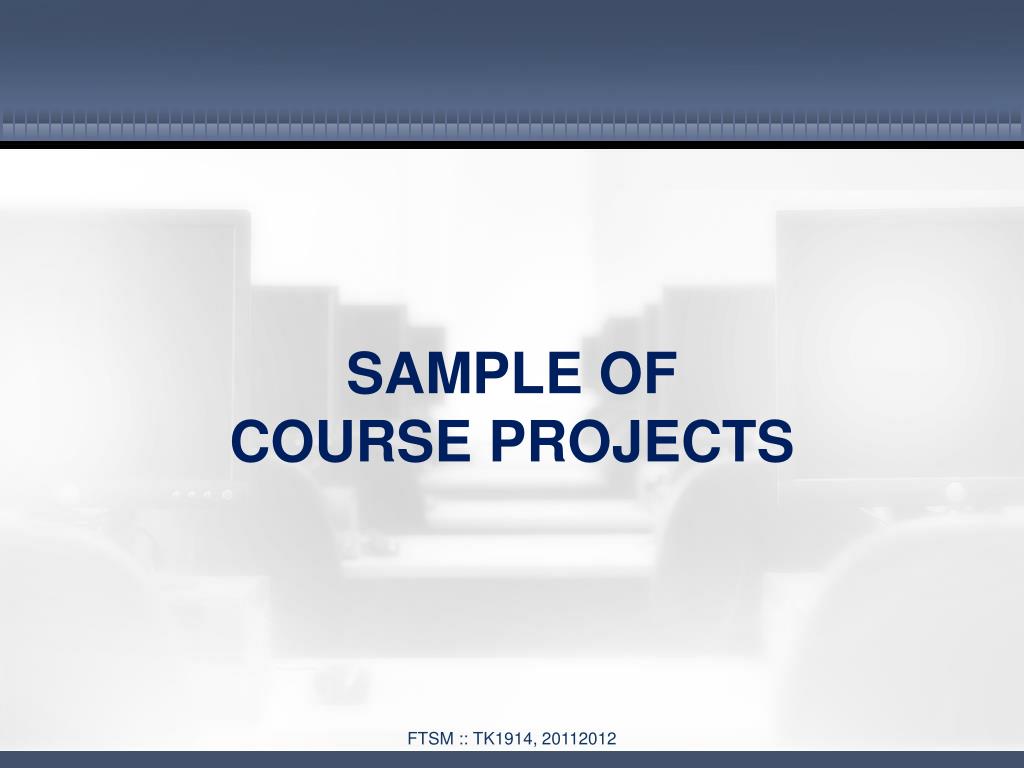 SAMPLE OF
COURSE PROJECTS

FTSM :: TK1914, 20112012